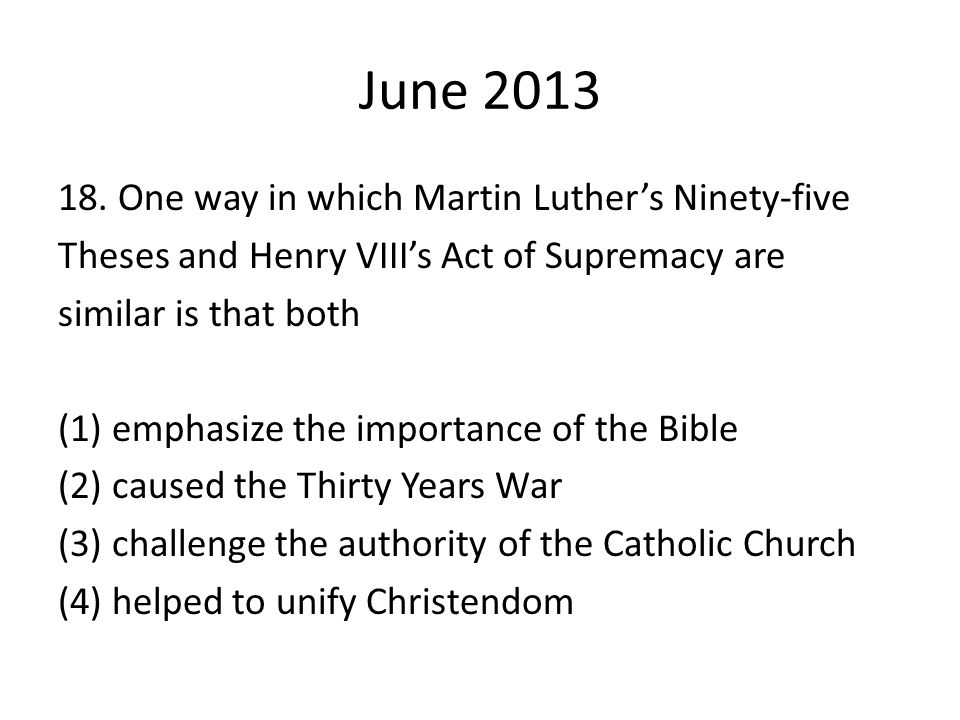 June 2013

18. One way in which Martin Luther’s Ninety-five Theses and Henry VIII’s Act of Supremacy are similar is that both

(1) emphasize the importance of the Bible
(2) caused the Thirty Years War
(3) challenge the authority of the Catholic Church
(4) helped to unify Christendom